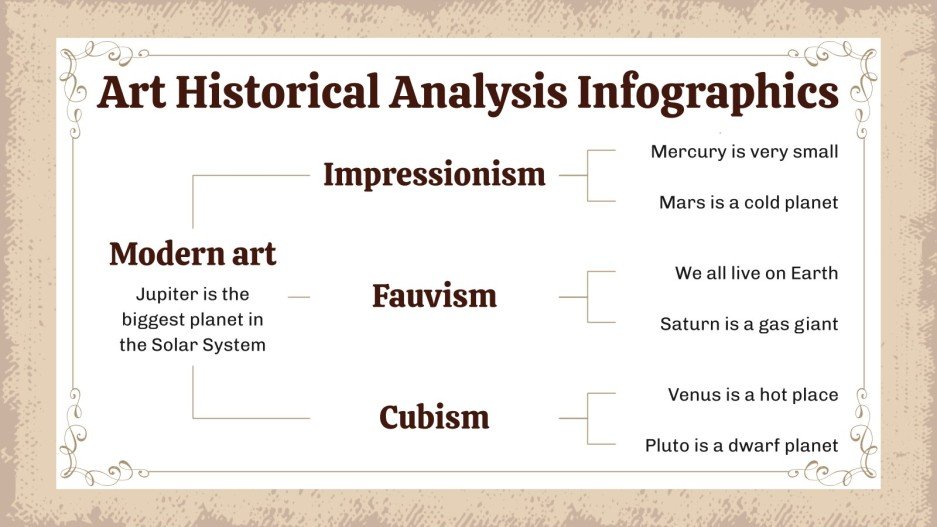 Art Historical Analysis Infographics

Modern art

Jupiter is the biggest planet in the Solar System

Impressionism

Mercury is very small

Mars is a cold planet

Fauvism

We all live on Earth

Saturn is a gas giant

Cubism

Venus is a hot place

Pluto is a dwarf planet